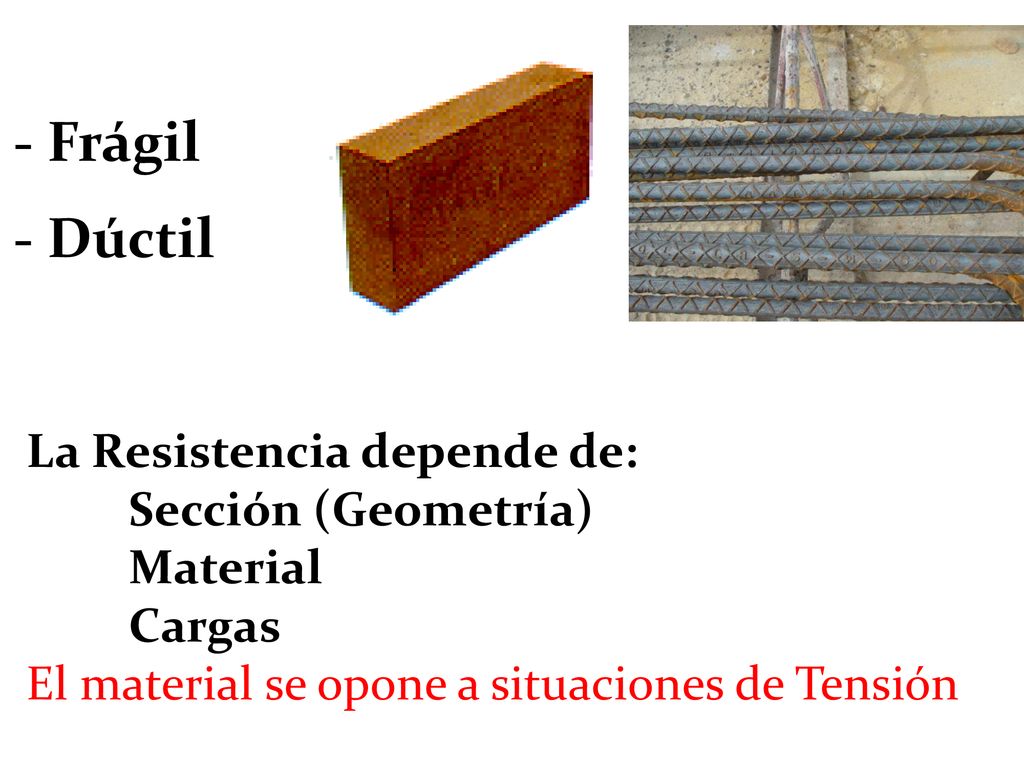 - Frágil
- Dúctil

La Resistencia depende de:
Sección (Geometría)
Material
Cargas
El material se opone a situaciones de Tensión